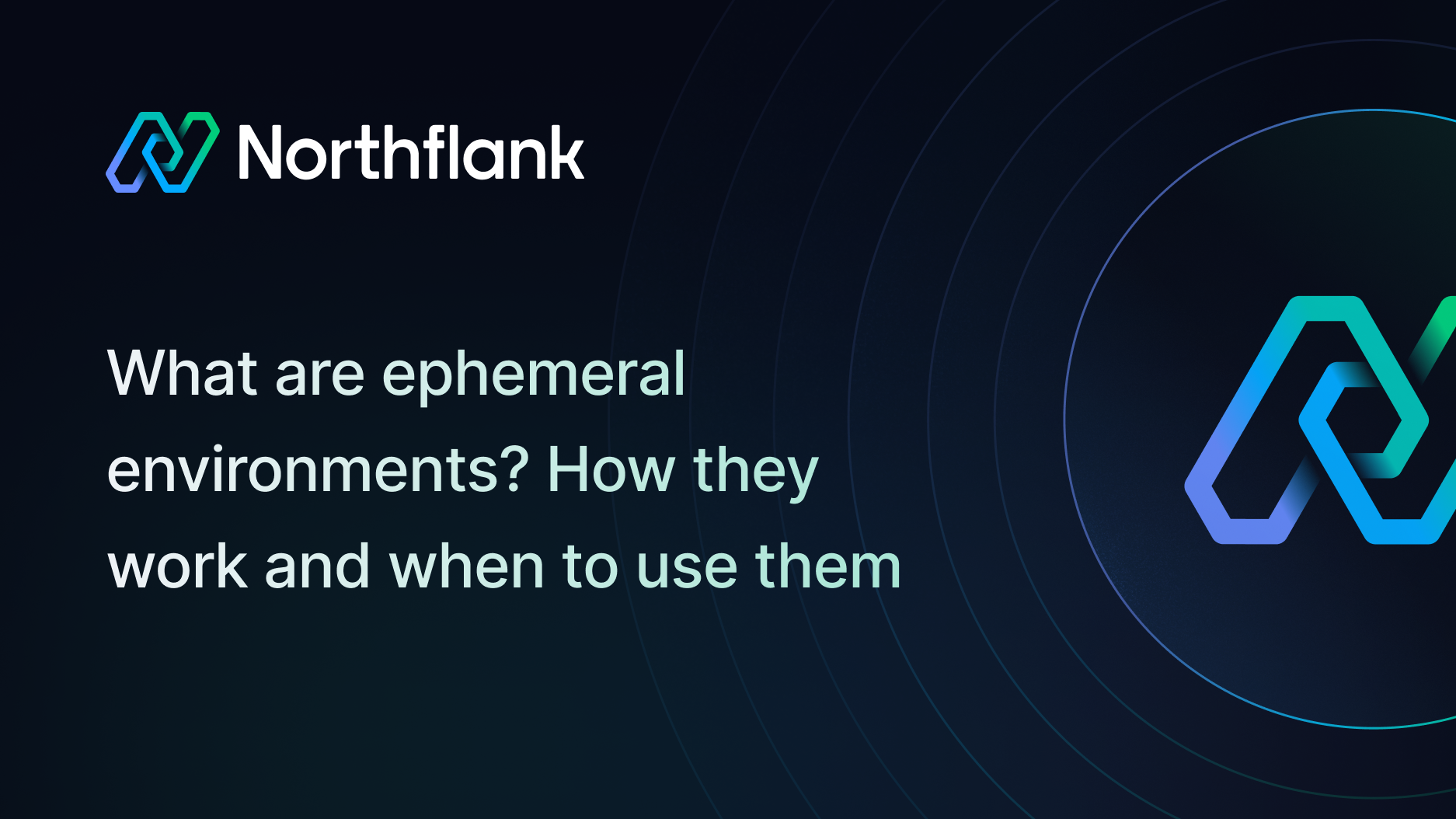 Northflank

What are ephemeral environments? How they work and when to use them